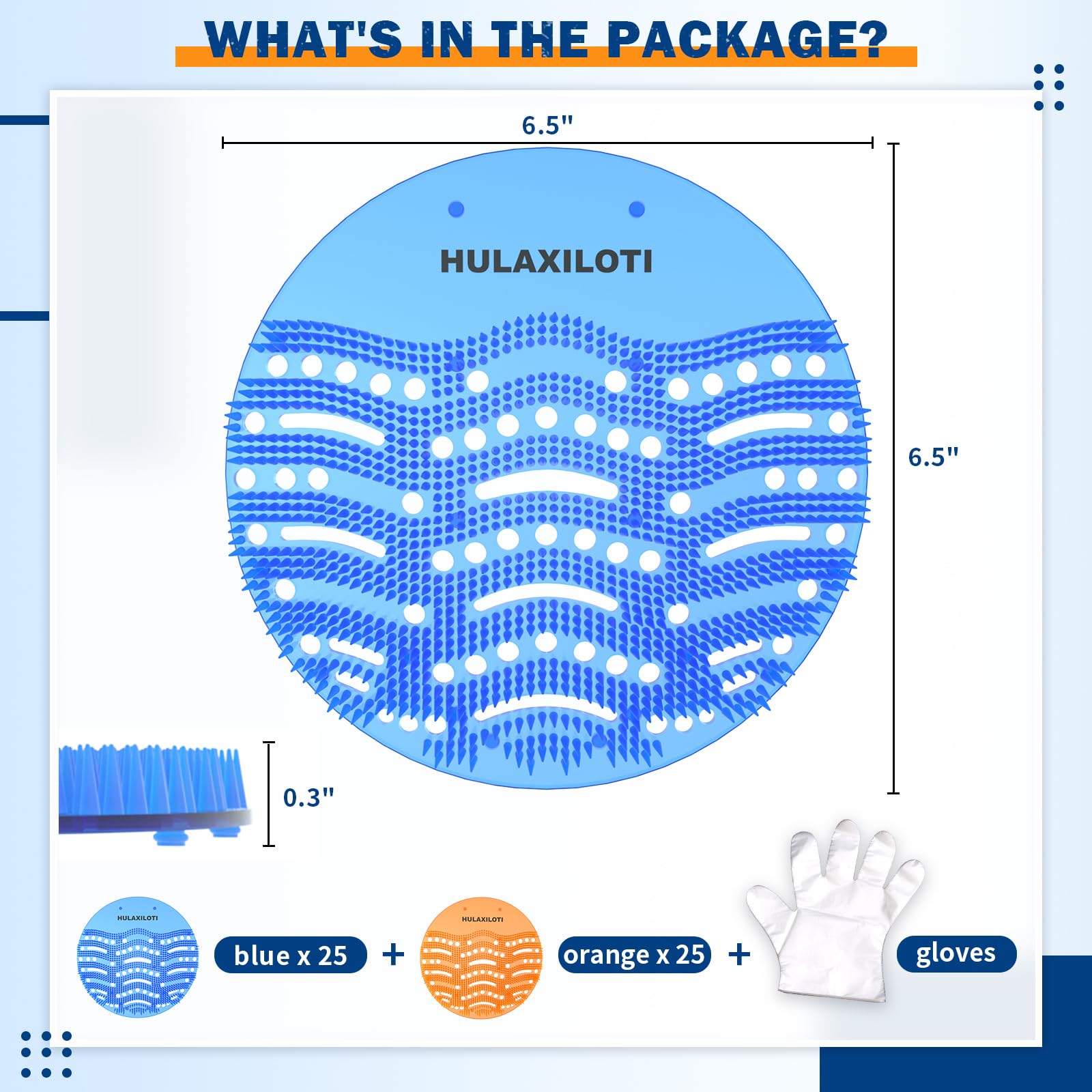 WHAT'S IN THE PACKAGE?

6.5"

HULAXILOTI

6.5"

0.3"

HULAXILOTI

blue x 25

+

HULAXILOTI

orange x 25

+

gloves